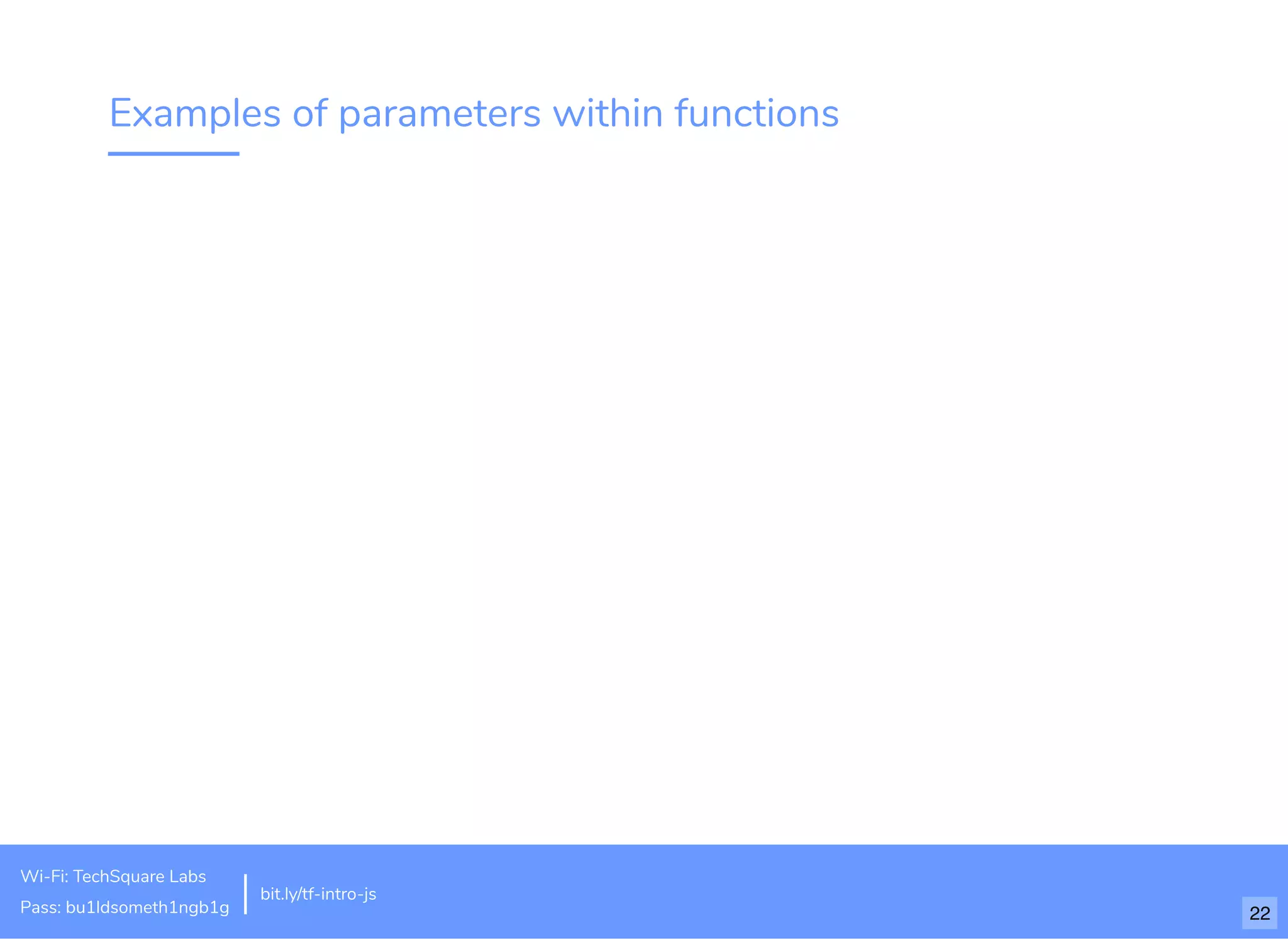 Examples of parameters within functions

Wi-Fi: TechSquare Labs
Pass: bu1ldsometh1ngb1g

bit.ly/tf-intro-js

22